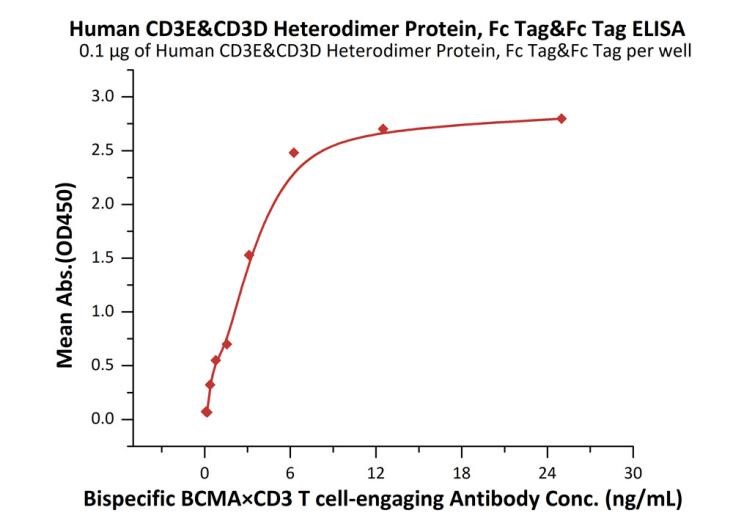 Human CD3E&CD3D Heterodimer Protein, Fc Tag&Fc Tag ELISA
0.1 μg of Human CD3E&CD3D Heterodimer Protein, Fc Tag&Fc Tag per well

Mean Abs.(OD450)

3.0
2.5
2.0
1.5
1.0
0.5
0.0

0
6
12
18
24
30

Bispecific BCMA×CD3 T cell-engaging Antibody Conc. (ng/mL)